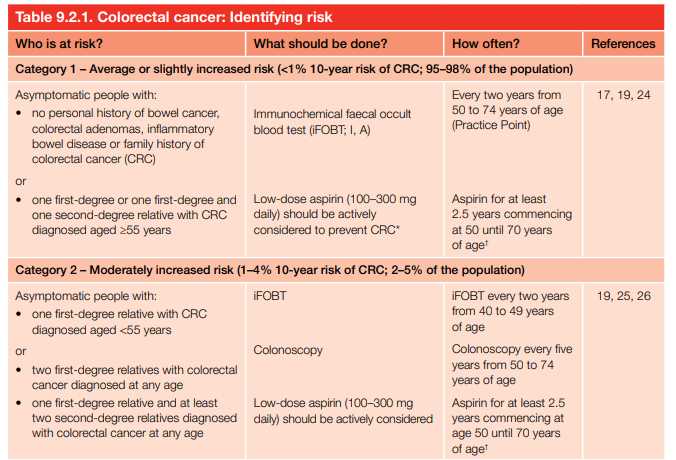 Table 9.2.1. Colorectal cancer: Identifying risk

| Who is at risk? | What should be done? | How often? | References |
|---|---|---|---|
| Category 1 – Average or slightly increased risk (<1% 10-year risk of CRC; 95–98% of the population) | | | |
| Asymptomatic people with: • no personal history of bowel cancer, colorectal adenomas, inflammatory bowel disease or family history of colorectal cancer (CRC) | Immunochemical faecal occult blood test (iFOBT; I, A) | Every two years from 50 to 74 years of age (Practice Point) | 17, 19, 24 |
| or • one first-degree or one first-degree and one second-degree relative with CRC diagnosed aged ≥55 years | Low-dose aspirin (100–300 mg daily) should be actively considered to prevent CRC* | Aspirin for at least 2.5 years commencing at 50 until 70 years of age† | |
| Category 2 – Moderately increased risk (1–4% 10-year risk of CRC; 2–5% of the population) | | | |
| Asymptomatic people with: • one first-degree relative with CRC diagnosed aged <55 years | iFOBT | iFOBT every two years from 40 to 49 years of age | 19, 25, 26 |
| or • two first-degree relatives with colorectal cancer diagnosed at any age | Colonoscopy | Colonoscopy every five years from 50 to 74 years of age | |
| • one first-degree relative and at least two second-degree relatives diagnosed with colorectal cancer at any age | Low-dose aspirin (100–300 mg daily) should be actively considered | Aspirin for at least 2.5 years commencing at age 50 until 70 years of age† | |